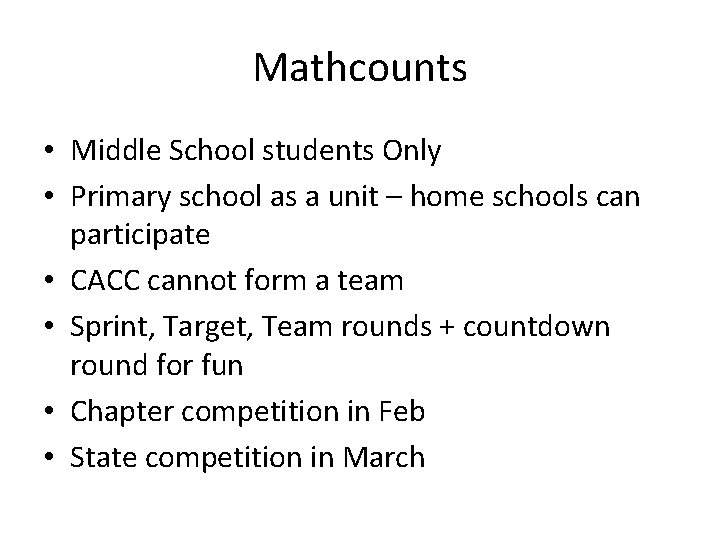 Mathcounts

• Middle School students Only
• Primary school as a unit – home schools can participate
• CACC cannot form a team
• Sprint, Target, Team rounds + countdown round for fun
• Chapter competition in Feb
• State competition in March